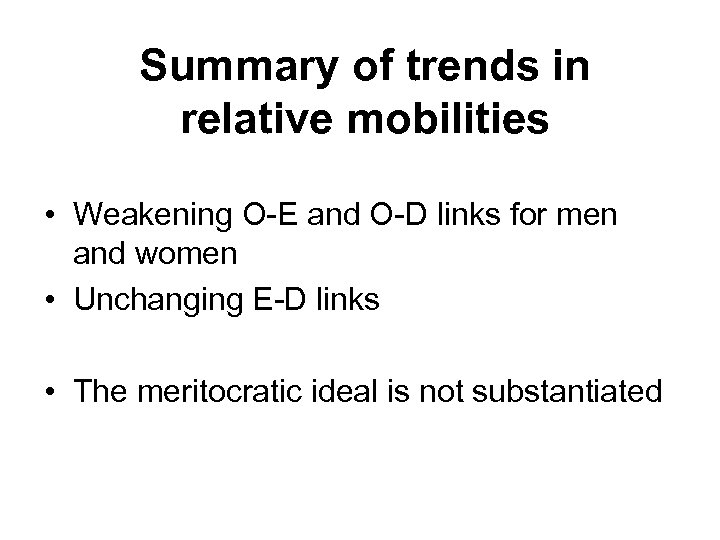 Summary of trends in relative mobilities

• Weakening O-E and O-D links for men and women
• Unchanging E-D links

• The meritocratic ideal is not substantiated